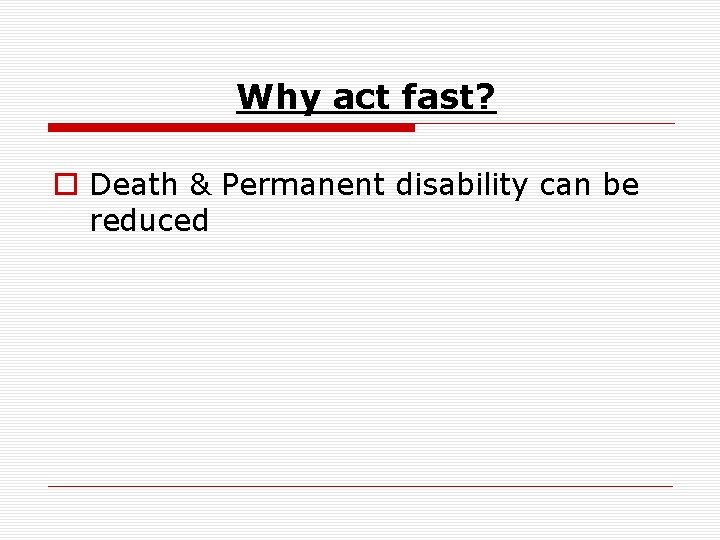 Why act fast?

Death & Permanent disability can be reduced